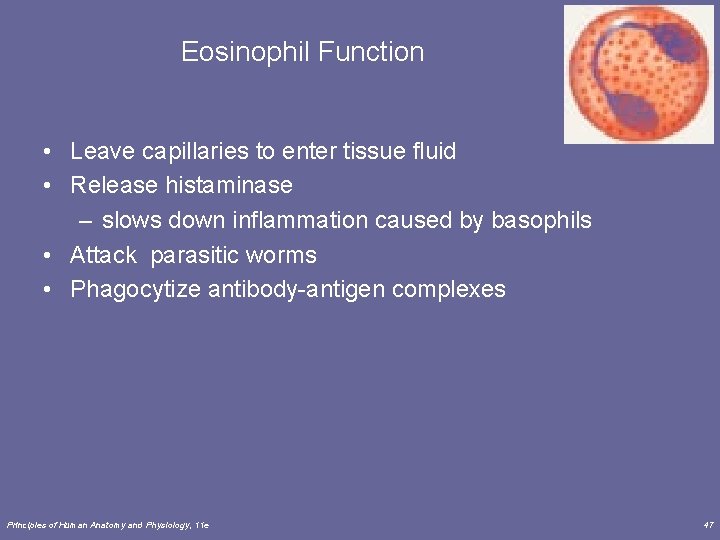 Eosinophil Function

• Leave capillaries to enter tissue fluid
• Release histaminase
– slows down inflammation caused by basophils
• Attack parasitic worms
• Phagocytize antibody-antigen complexes

Principles of Human Anatomy and Physiology, 11e

47